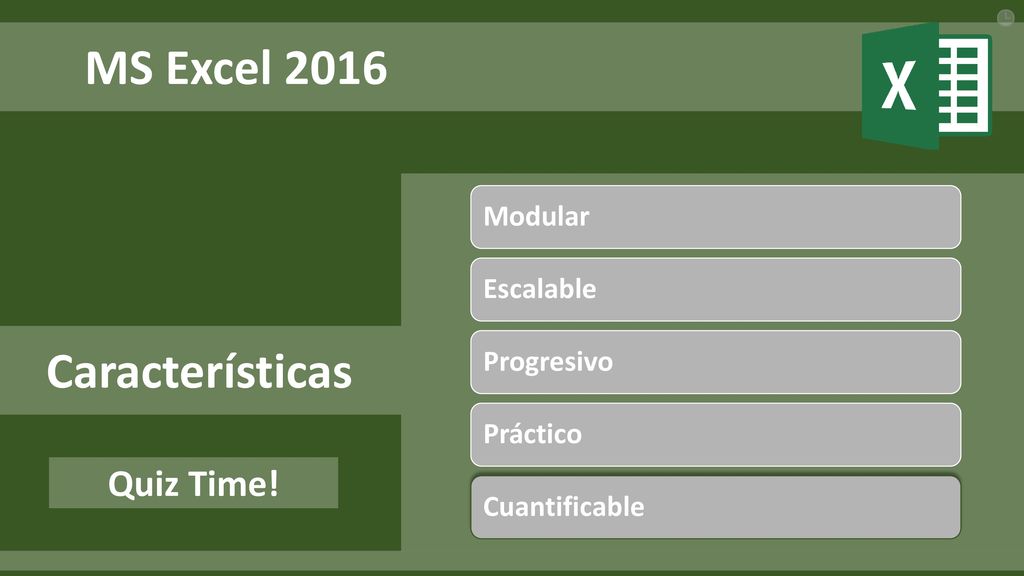 MS Excel 2016

X

Características

Quiz Time!

Modular

Escalable

Progresivo

Práctico

Cuantificable